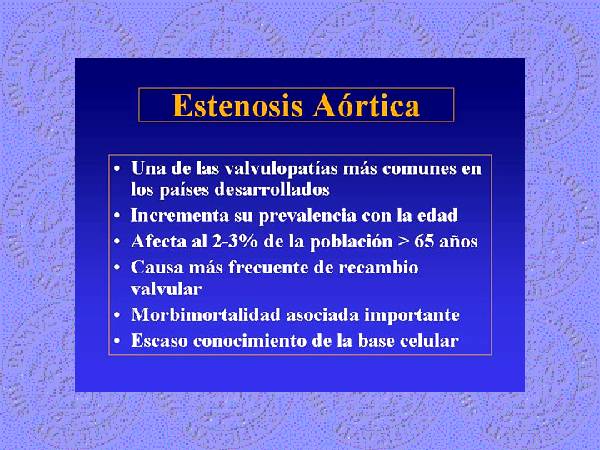 Estenosis Aórtica

• Una de las valvulopatías más comunes en los países desarrollados
• Incrementa su prevalencia con la edad
• Afecta al 2-3% de la población > 65 años
• Causa más frecuente de recambio valvular
• Morbimortalidad asociada importante
• Escaso conocimiento de la base celular